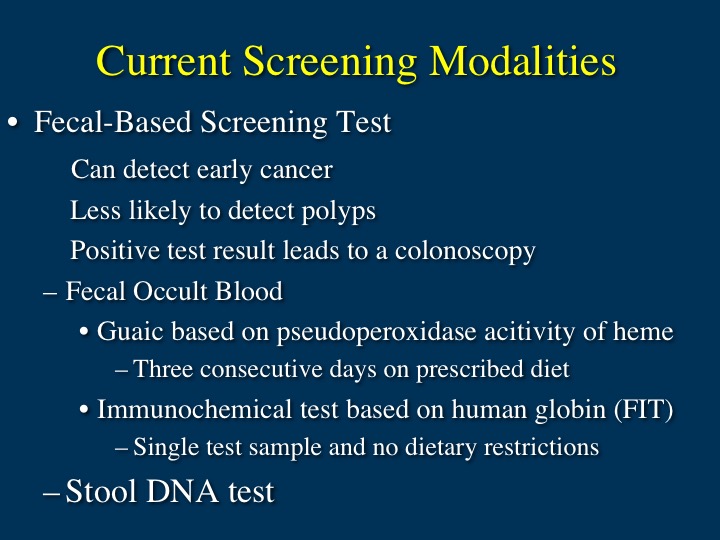 Current Screening Modalities

• Fecal-Based Screening Test

Can detect early cancer

Less likely to detect polyps

Positive test result leads to a colonoscopy

– Fecal Occult Blood

• Guaic based on pseudoperoxidase acitivity of heme

– Three consecutive days on prescribed diet

• Immunochemical test based on human globin (FIT)

– Single test sample and no dietary restrictions

– Stool DNA test